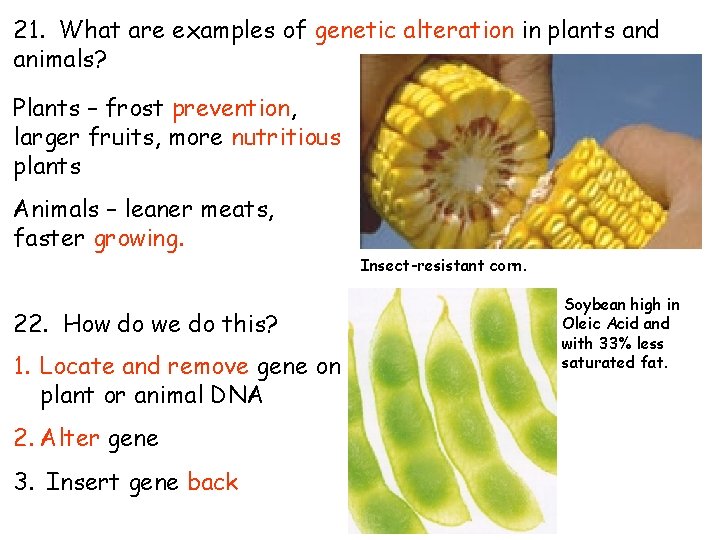 21. What are examples of genetic alteration in plants and animals?

Plants – frost prevention, larger fruits, more nutritious plants

Animals – leaner meats, faster growing.

Insect-resistant corn.

22. How do we do this?

1. Locate and remove gene on plant or animal DNA

2. Alter gene

3. Insert gene back

Soybean high in Oleic Acid and with 33% less saturated fat.